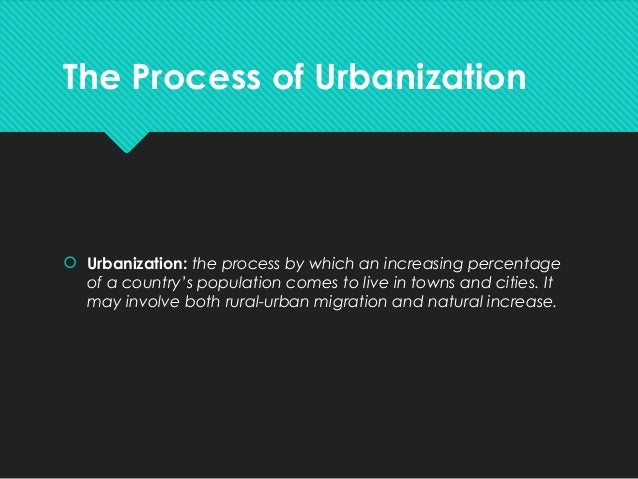 The Process of Urbanization

Urbanization: the process by which an increasing percentage of a country's population comes to live in towns and cities. It may involve both rural-urban migration and natural increase.